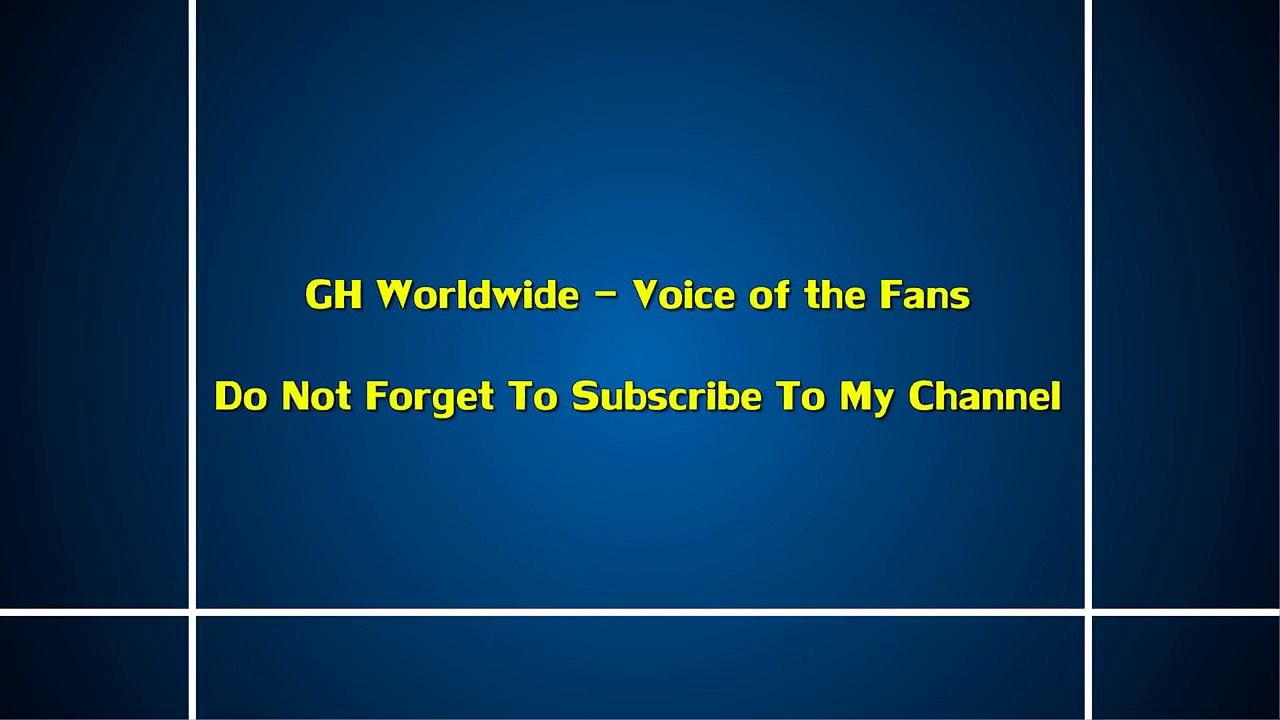 GH Worldwide - Voice of the Fans

Do Not Forget To Subscribe To My Channel